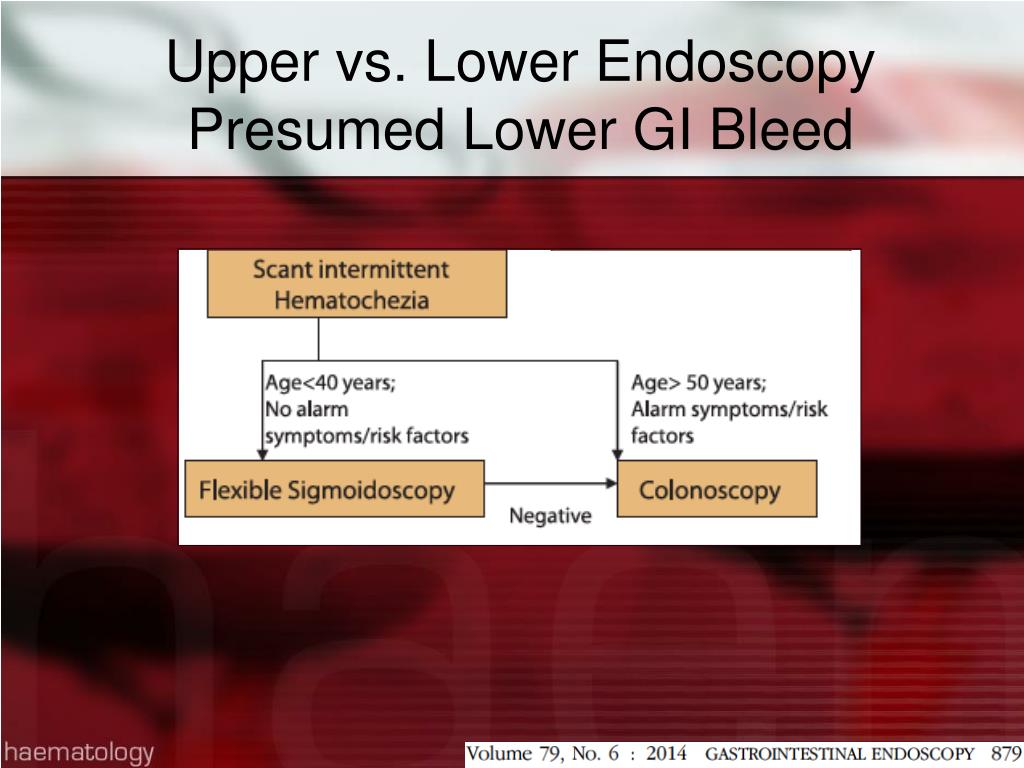 Upper vs. Lower Endoscopy
Presumed Lower GI Bleed

Scant intermittent Hematochezia

Age<40 years; No alarm symptoms/risk factors

Age> 50 years; Alarm symptoms/risk factors

Flexible Sigmoidoscopy

Negative

Colonoscopy

haematology

Volume 79, No. 6 : 2014 GASTROINTESTINAL ENDOSCOPY 879